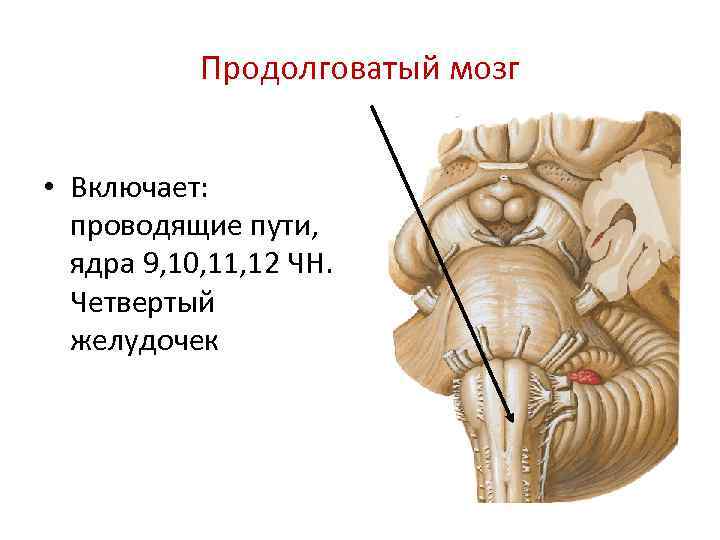 Продолговатый мозг

• Включает: проводящие пути, ядра 9,10,11,12 ЧН. Четвертый желудочек